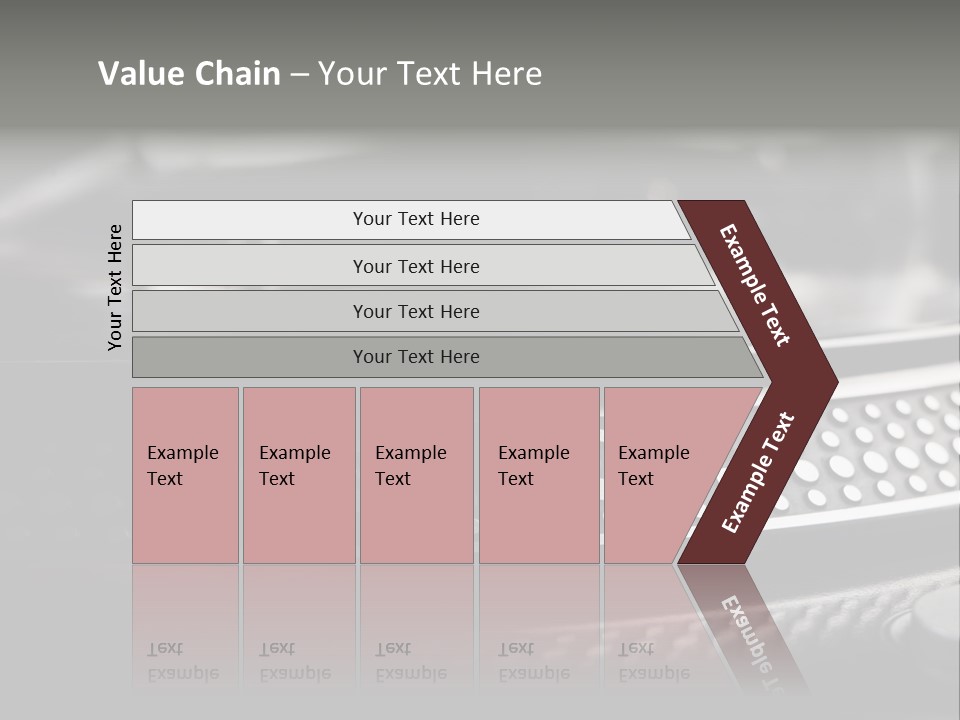 Value Chain – Your Text Here

Your Text Here

Your Text Here

Your Text Here

Your Text Here

Your Text Here

Example Text

Example Text

Example Text

Example Text

Example Text

Example Text

Example Text